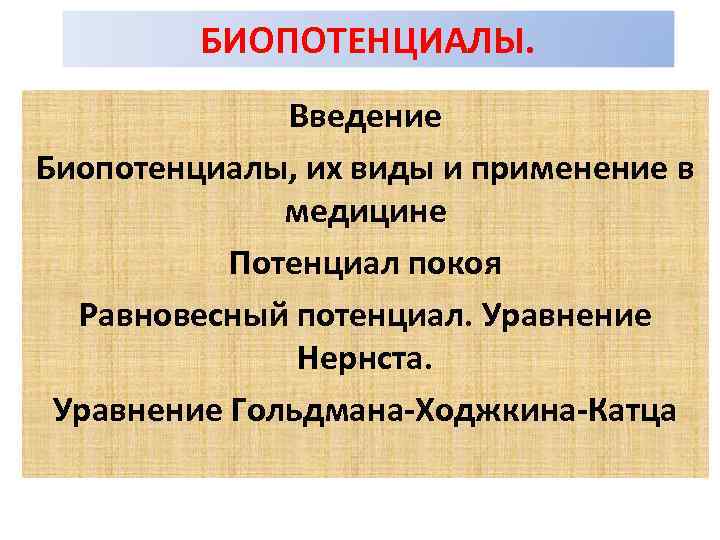 БИОПОТЕНЦИАЛЫ.

Введение

Биопотенциалы, их виды и применение в медицине

Потенциал покоя

Равновесный потенциал. Уравнение Нернста.

Уравнение Гольдмана-Ходжкина-Катца